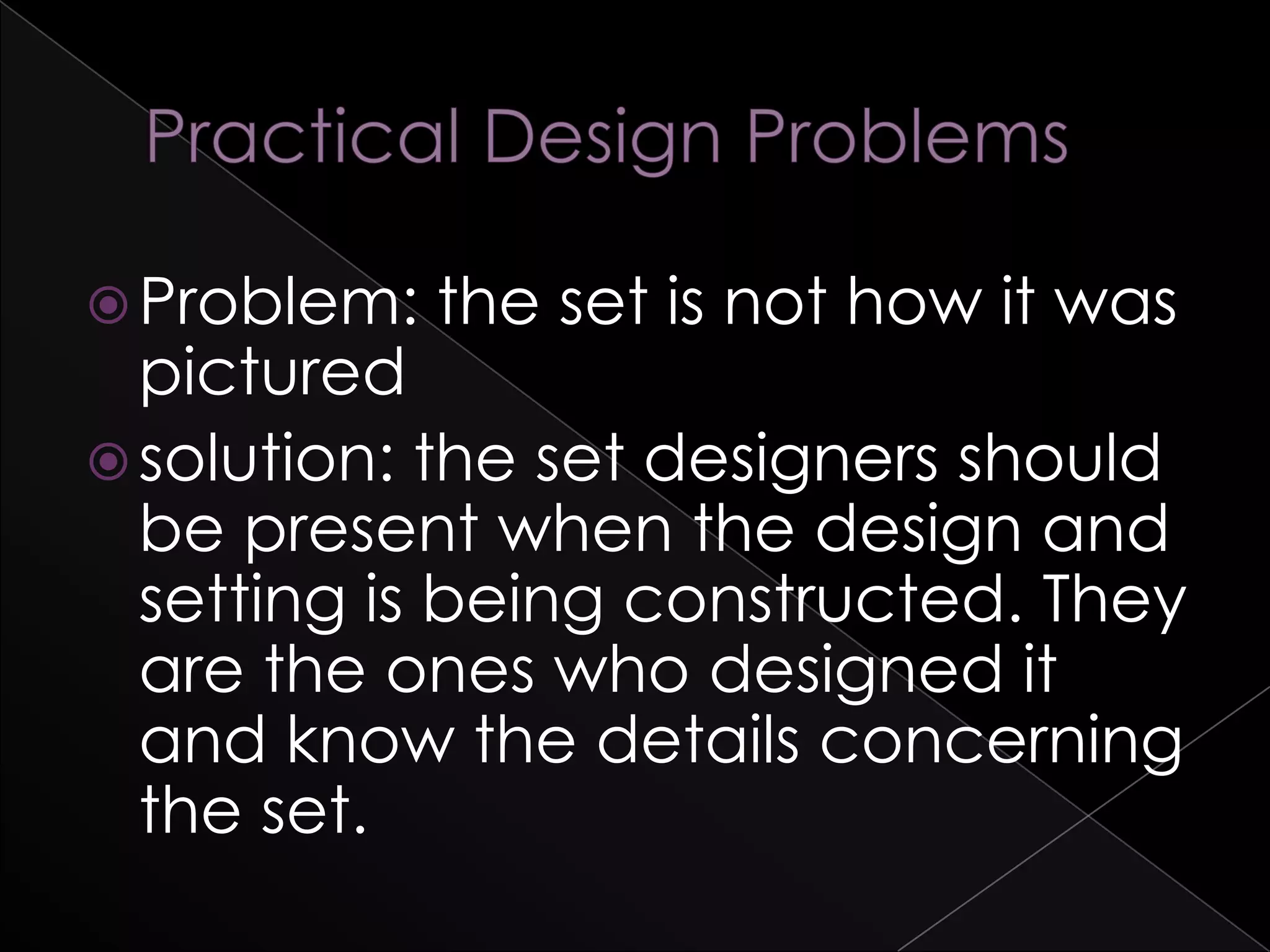 Practical Design Problems

Problem: the set is not how it was pictured

solution: the set designers should be present when the design and setting is being constructed. They are the ones who designed it and know the details concerning the set.